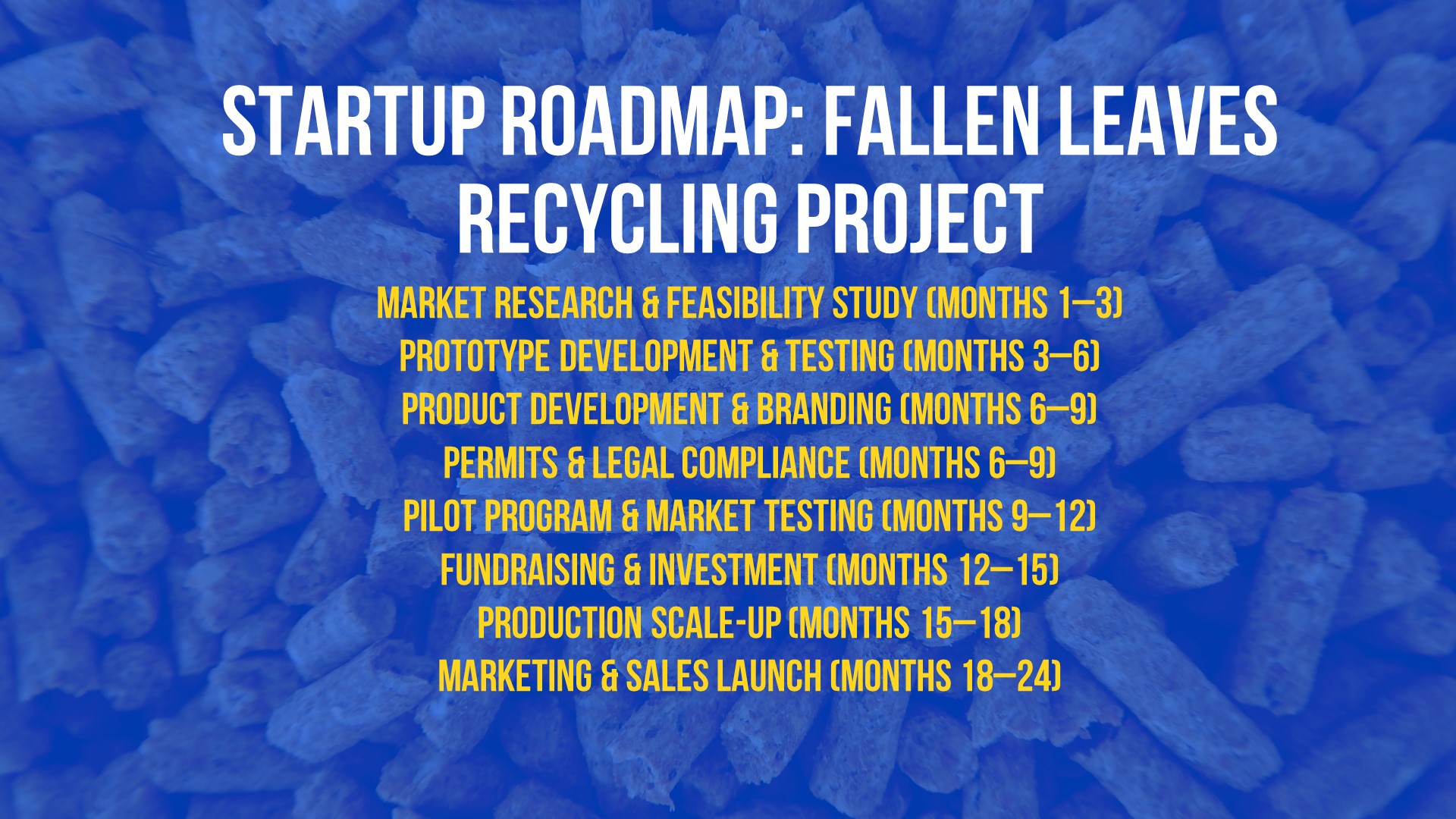 STARTUP ROADMAP: FALLEN LEAVES RECYCLING PROJECT

MARKET RESEARCH & FEASIBILITY STUDY (MONTHS 1–3)
PROTOTYPE DEVELOPMENT & TESTING (MONTHS 3–6)
PRODUCT DEVELOPMENT & BRANDING (MONTHS 6–9)
PERMITS & LEGAL COMPLIANCE (MONTHS 6–9)
PILOT PROGRAM & MARKET TESTING (MONTHS 9–12)
FUNDRAISING & INVESTMENT (MONTHS 12–15)
PRODUCTION SCALE-UP (MONTHS 15–18)
MARKETING & SALES LAUNCH (MONTHS 18–24)